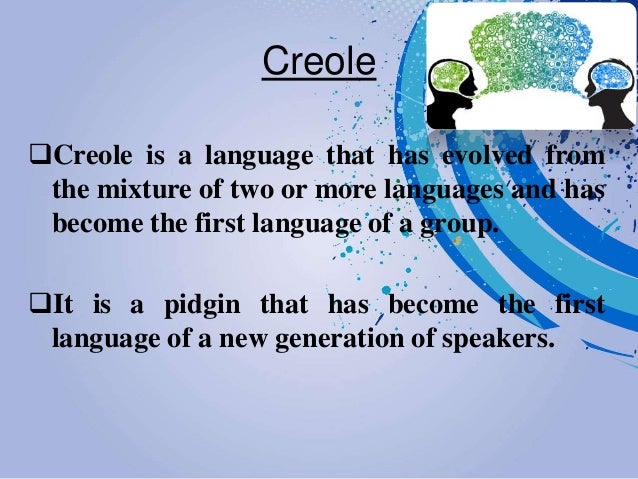 Creole

❑Creole is a language that has evolved from the mixture of two or more languages and has become the first language of a group.

❑It is a pidgin that has become the first language of a new generation of speakers.